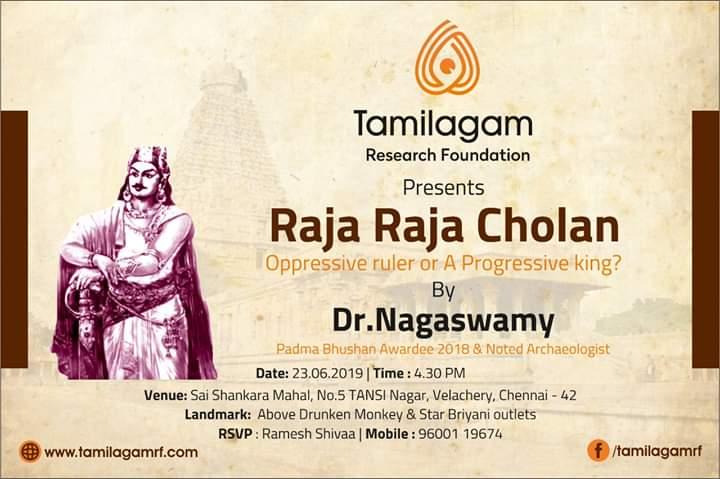 Tamilagam
Research Foundation

Presents

Raja Raja Cholan

Oppressive ruler or A Progressive king?

By

Dr.Nagaswamy

Padma Bhushan Awardee 2018 & Noted Archaeologist

Date: 23.06.2019 | Time : 4.30 PM

Venue: Sai Shankara Mahal, No.5 TANSI Nagar, Velachery, Chennai - 42

Landmark: Above Drunken Monkey & Star Briyani outlets

RSVP : Ramesh Shivaa | Mobile : 96001 19674

www.tamilagamrf.com

/tamilagamrf